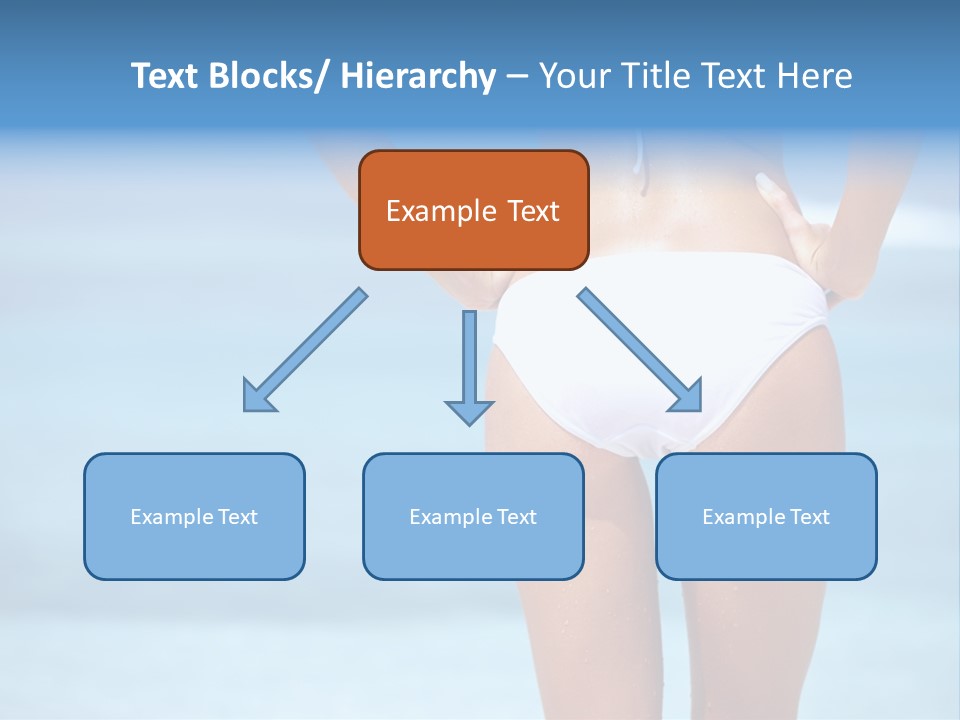 Text Blocks/ Hierarchy – Your Title Text Here

Example Text

Example Text

Example Text

Example Text